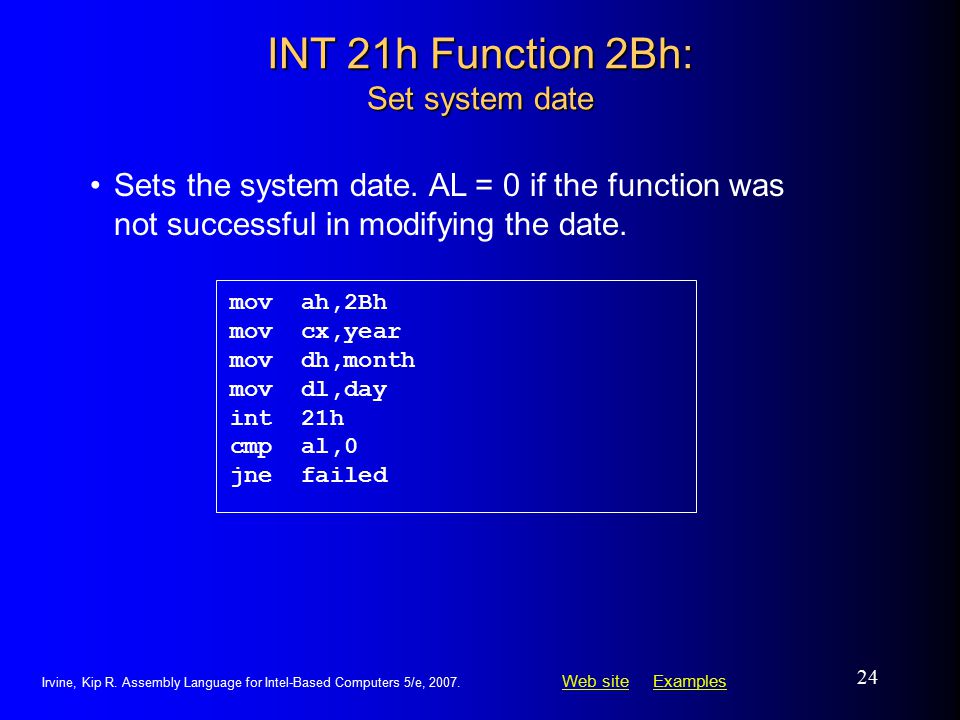 INT 21h Function 2Bh:
Set system date

• Sets the system date. AL = 0 if the function was not successful in modifying the date.

mov ah,2Bh
mov cx,year
mov dh,month
mov dl,day
int 21h
cmp al,0
jne failed

Irvine, Kip R. Assembly Language for Intel-Based Computers 5/e, 2007.

Web site Examples

24